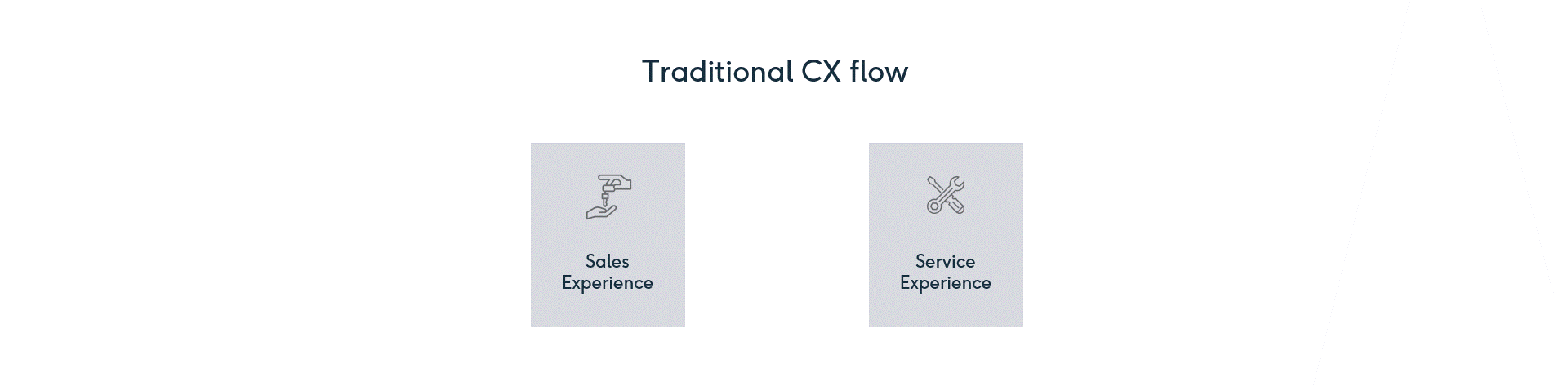 Traditional CX flow

Sales Experience

Service Experience